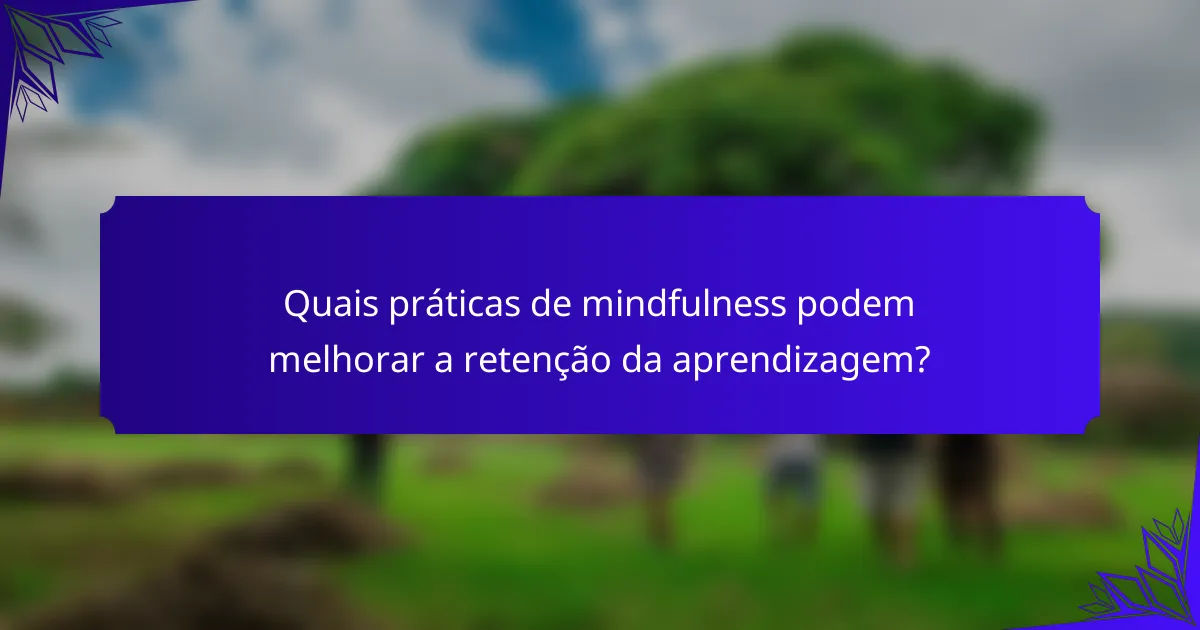 Quais práticas de mindfulness podem melhorar a retenção da aprendizagem?